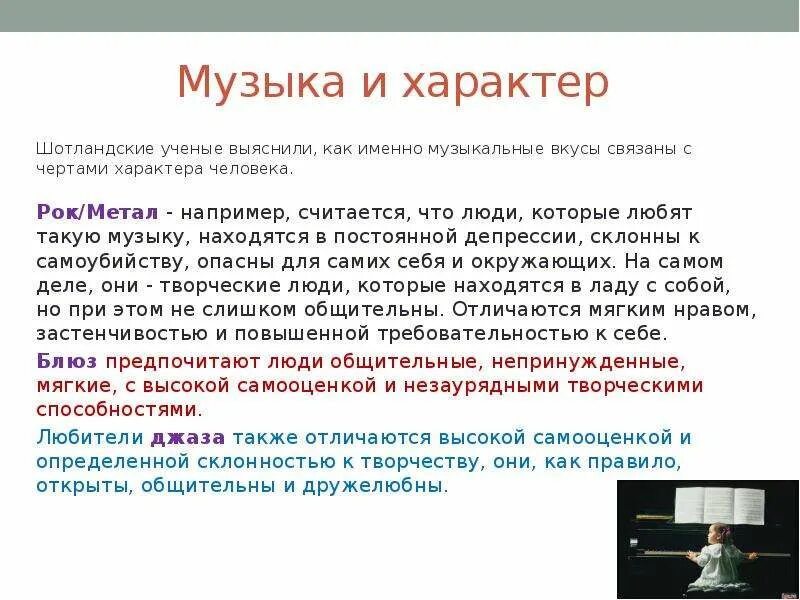 Музыка и характер

Шотландские ученые выяснили, как именно музыкальные вкусы связаны с чертами характера человека.

Рок/Метал - например, считается, что люди, которые любят такую музыку, находятся в постоянной депрессии, склонны к самоубийству, опасны для самих себя и окружающих. На самом деле, они - творческие люди, которые находятся в ладу с собой, но при этом не слишком общительны. Отличаются мягким нравом, застенчивостью и повышенной требовательностью к себе.

Блюз предпочитают люди общительные, непринужденные, мягкие, с высокой самооценкой и незаурядными творческими способностями.

Любители джаза также отличаются высокой самооценкой и определенной склонностью к творчеству, они, как правило, открыты, общительны и дружелюбны.